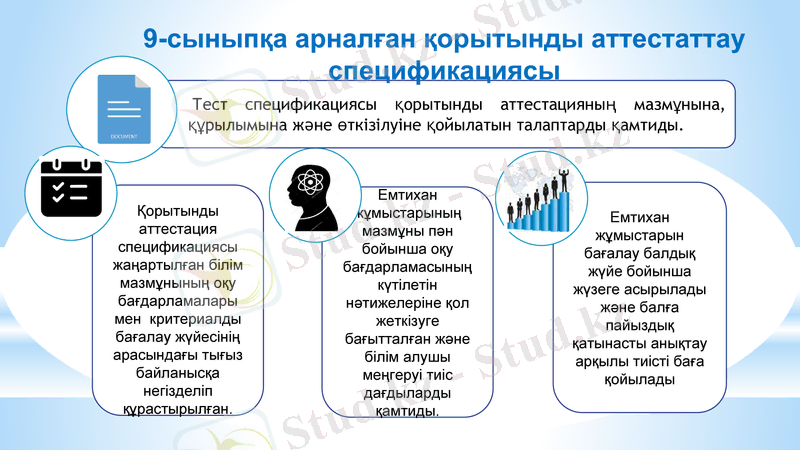 9-сыныпқа арналған қорытынды аттестаттау спецификациясы

DOCUMENT

Тест спецификациясы қорытынды аттестацияның мазмұнына, құрылымына және өткізілуіне қойылатын талаптарды қамтиды.

Қорытынды аттестация спецификациясы жаңартылған білім мазмұнының оқу бағдарламалары мен критериалды бағалау жүйесінің арасындағы тығыз байланысқа негізделіп құрастырылған.

Емтихан жұмыстарының мазмұны пән бойынша оқу бағдарламасының күтілетін нәтижелеріне қол жеткізуге бағытталған және білім алушы меңгеруі тиіс дағдыларды қамтиды.

Емтихан жұмыстарын бағалау балдық жүйе бойынша жүзеге асырылады және балға пайыздық қатынасты анықтау арқылы тиісті баға қойылады

Stud.kz - Stud.kz